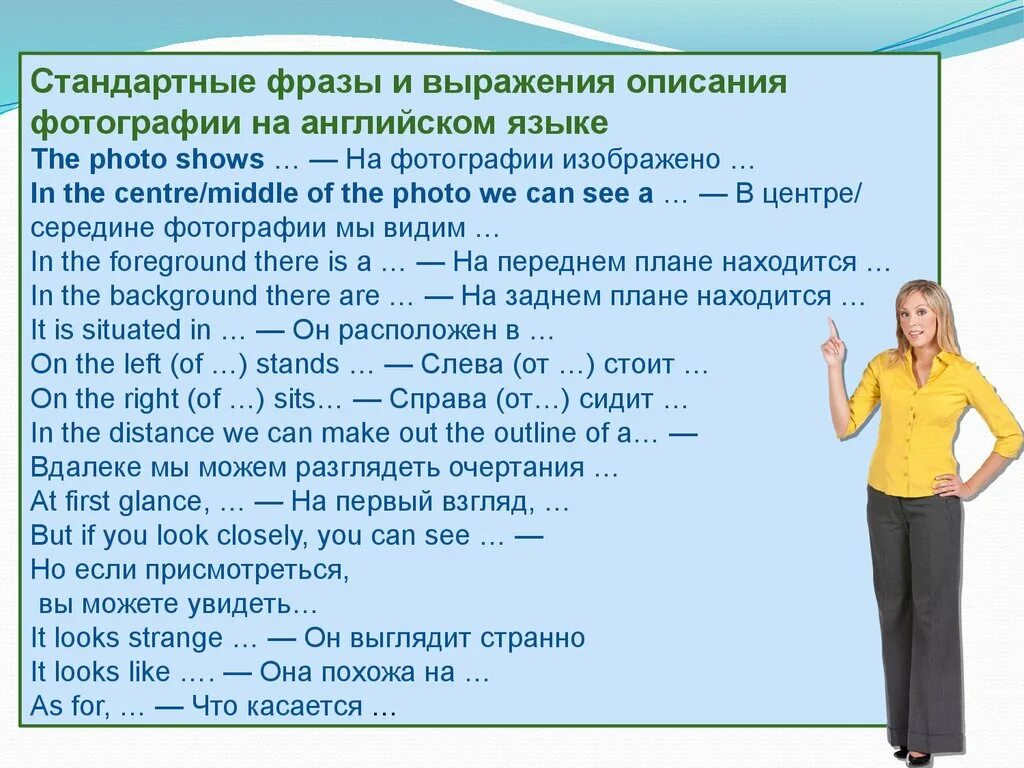 Стандартные фразы и выражения описания фотографии на английском языке

The photo shows … — На фотографии изображено …
In the centre/middle of the photo we can see a … — В центре/середине фотографии мы видим …
In the foreground there is a … — На переднем плане находится …
In the background there are … — На заднем плане находится …
It is situated in … — Он расположен в …
On the left (of …) stands … — Слева (от …) стоит …
On the right (of …) sits… — Справа (от…) сидит …
In the distance we can make out the outline of a… — Вдалеке мы можем разглядеть очертания …
At first glance, … — На первый взгляд, …
But if you look closely, you can see … — Но если присмотреться, вы можете увидеть…
It looks strange … — Он выглядит странно
It looks like …. — Она похожа на …
As for, … — Что касается …